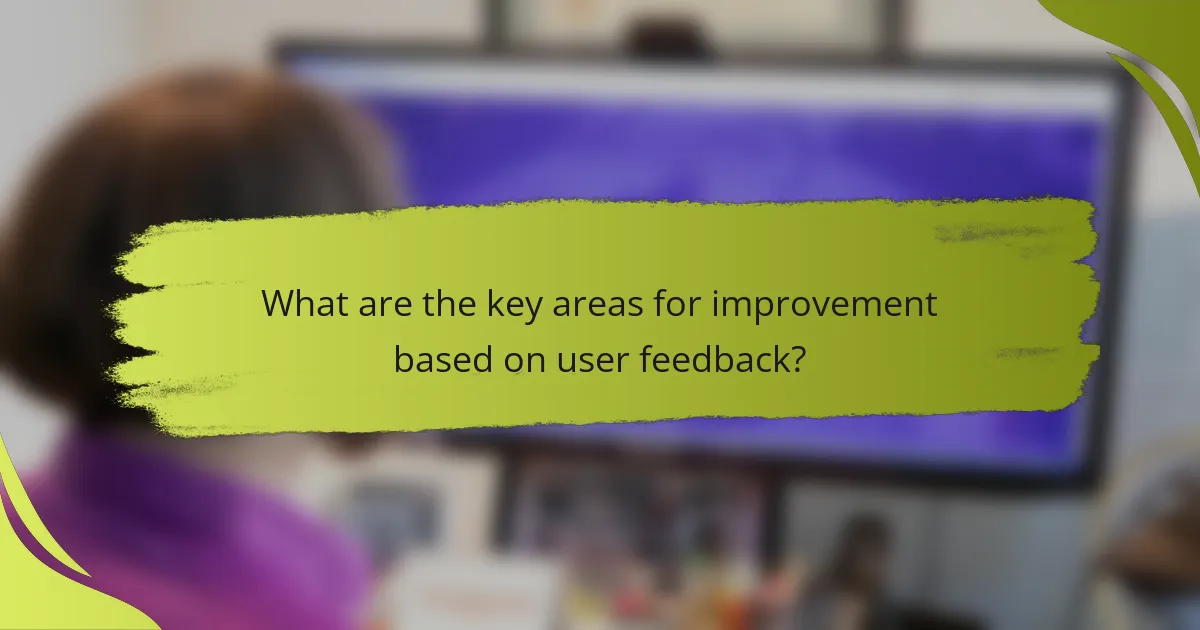 What are the key areas for improvement based on user feedback?